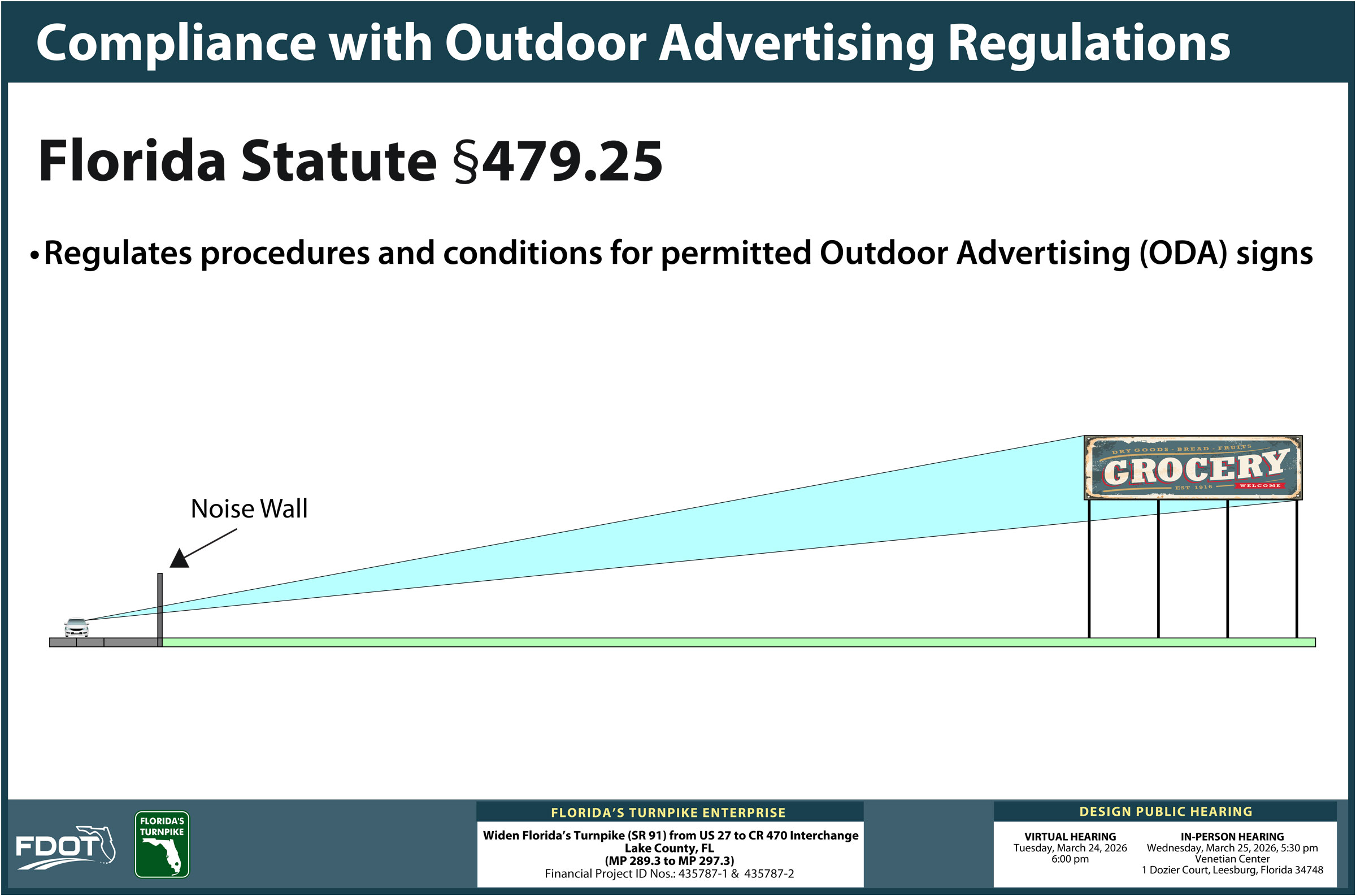 Compliance with Outdoor Advertising Regulations

Florida Statute §479.25

•Regulates procedures and conditions for permitted Outdoor Advertising (ODA) signs

Noise Wall

DRY GOODS - BREAD - FRUITS
GROCERY
EST 1916
WELCOME

FDOT

FLORIDA'S TURNPIKE

FLORIDA'S TURNPIKE ENTERPRISE
Widen Florida's Turnpike (SR 91) from US 27 to CR 470 Interchange
Lake County, FL
(MP 289.3 to MP 297.3)
Financial Project ID Nos.: 435787-1 & 435787-2

DESIGN PUBLIC HEARING
VIRTUAL HEARING
Tuesday, March 24, 2026
6:00 pm

IN-PERSON HEARING
Wednesday, March 25, 2026, 5:30 pm
Venetian Center
1 Dozier Court, Leesburg, Florida 34748